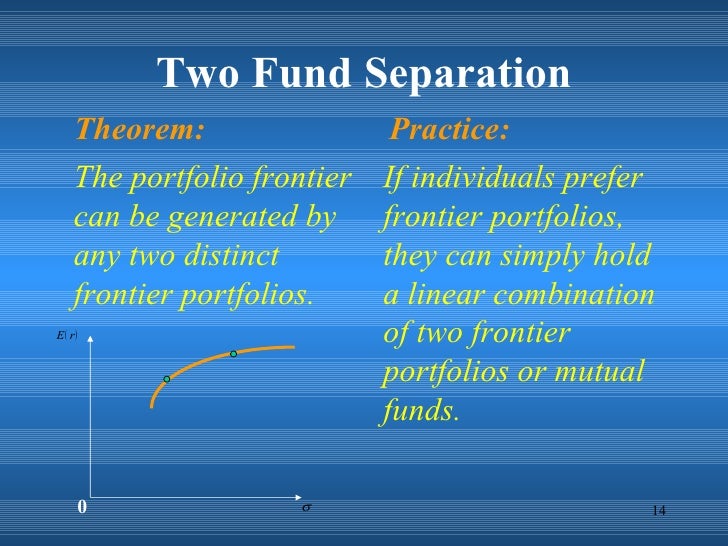 Two Fund Separation

Theorem:

The portfolio frontier can be generated by any two distinct frontier portfolios.

$E(r)$

0

$\sigma$

Practice:

If individuals prefer frontier portfolios, they can simply hold a linear combination of two frontier portfolios or mutual funds.

14